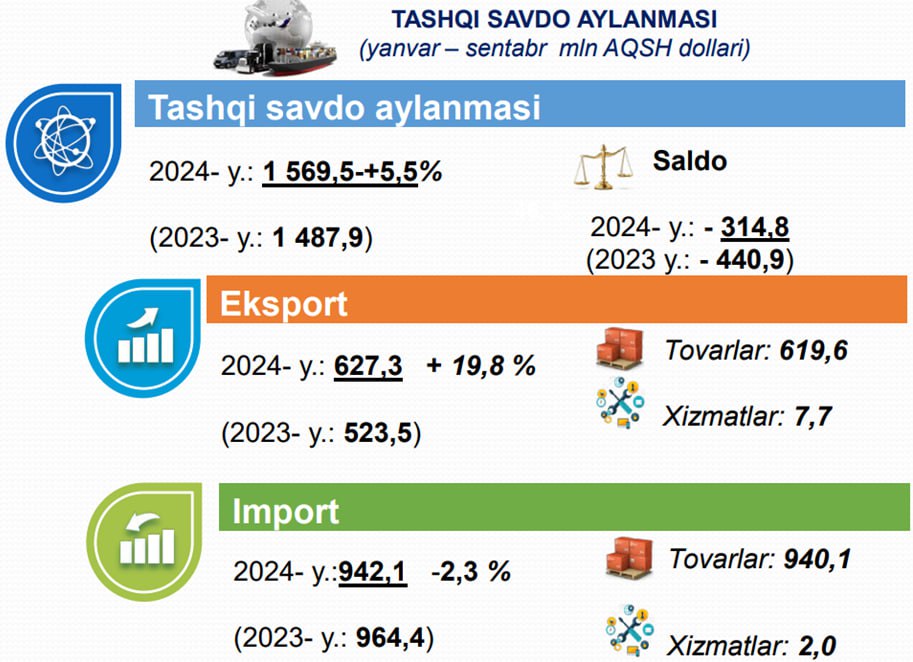 TASHQI SAVDO AYLANMASI
(yanvar – sentabr mln AQSH dollari)

Tashqi savdo aylanmasi

2024- y.: 1 569,5-+5,5%

(2023- y.: 1 487,9)

Saldo

2024- y.: - 314,8
(2023 y.: - 440,9)

Eksport

2024- y.: 627,3 + 19,8 %

(2023- y.: 523,5)

Tovarlar: 619,6

Xizmatlar: 7,7

Import

2024- y.:942,1 -2,3 %

(2023- y.: 964,4)

Tovarlar: 940,1

Xizmatlar: 2,0